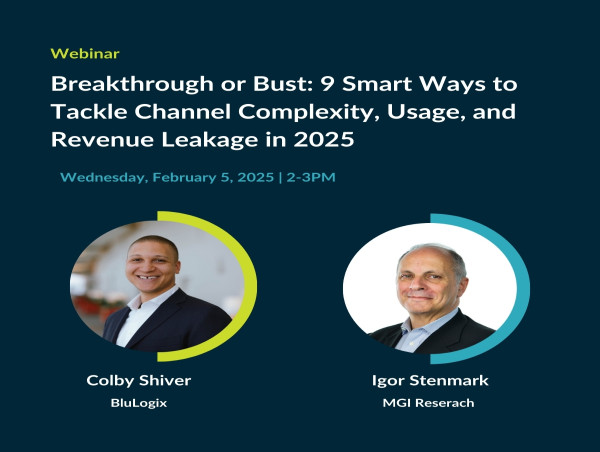 Webinar

Breakthrough or Bust: 9 Smart Ways to Tackle Channel Complexity, Usage, and Revenue Leakage in 2025

Wednesday, February 5, 2025 | 2-3PM

Colby Shiver
BluLogix

Igor Stenmark
MGI Reserach